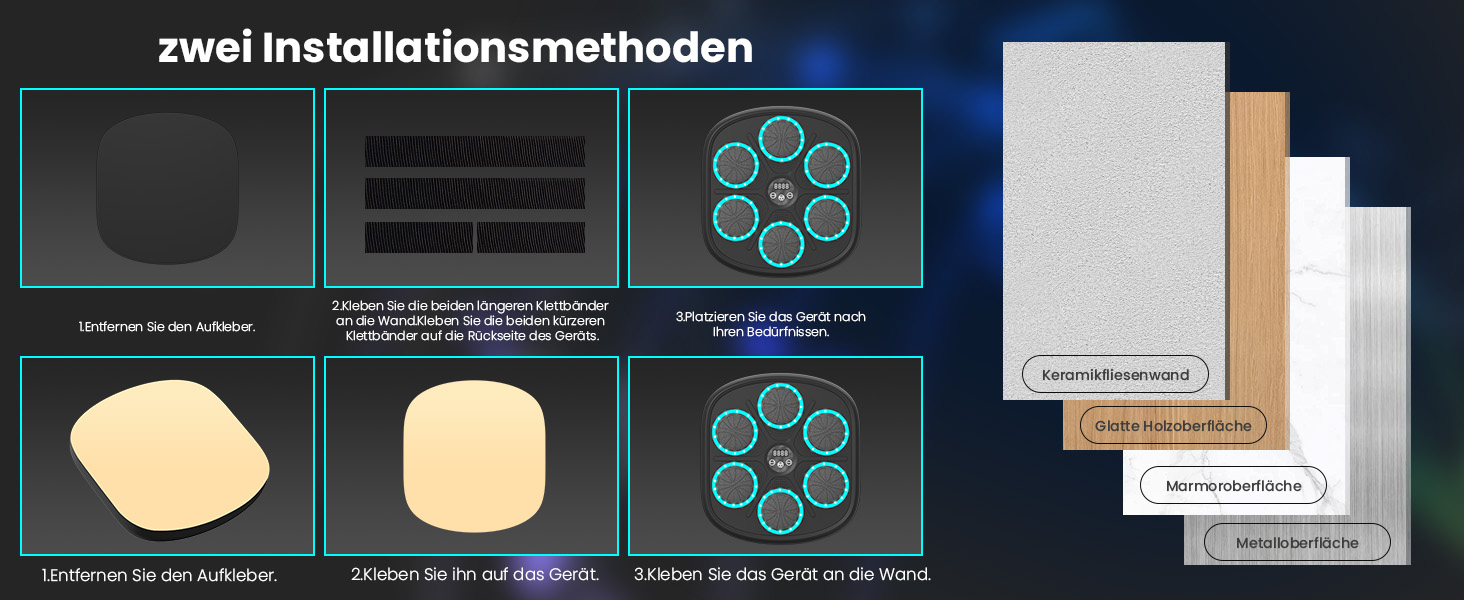 zwei Installationsmethoden

1.Entfernen Sie den Aufkleber.

2.Kleben Sie die beiden längeren Klettbänder an die Wand.Kleben Sie die beiden kürzeren Klettbänder auf die Rückseite des Geräts.

3.Platzieren Sie das Gerät nach Ihren Bedürfnissen.

1.Entfernen Sie den Aufkleber.

2.Kleben Sie ihn auf das Gerät.

3.Kleben Sie das Gerät an die Wand.

Keramikfliesenwand

Glatte Holzoberfläche

Marmoroberfläche

Metalloberfläche